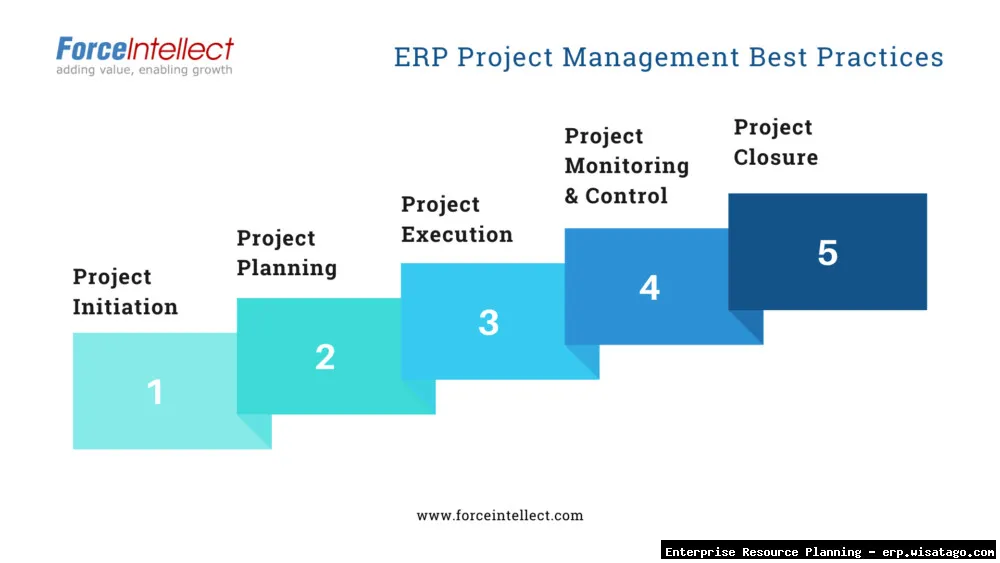 ForceIntellect
adding value, enabling growth

ERP Project Management Best Practices

Project Initiation
1

Project Planning
2

Project Execution
3

Project Monitoring & Control
4

Project Closure
5

www.forceintellect.com

Enterprise Resource Planning - erp.wisatago.com